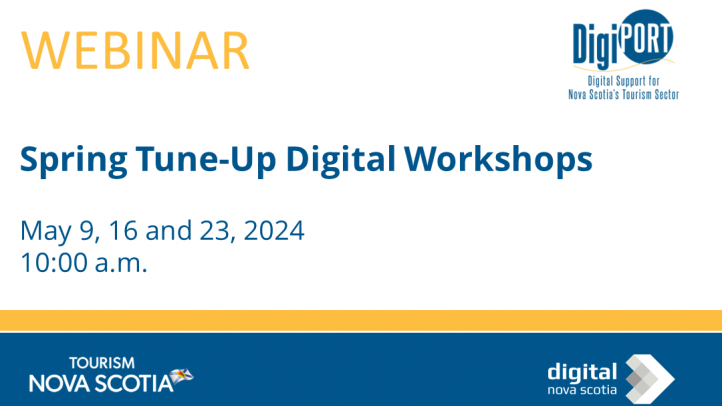 WEBINAR

DigiPORT
Digital Support for Nova Scotia's Tourism Sector

Spring Tune-Up Digital Workshops

May 9, 16 and 23, 2024
10:00 a.m.

TOURISM
NOVA SCOTIA

digital
nova scotia